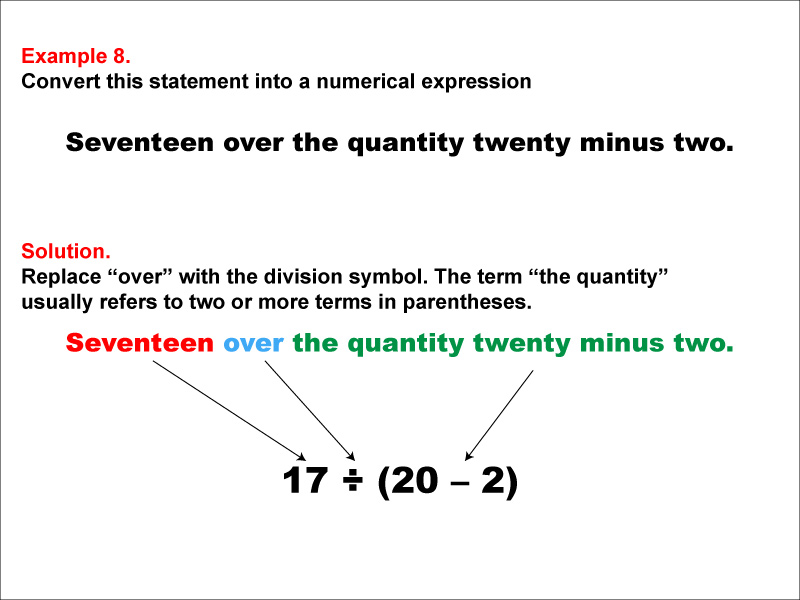 Example 8.
Convert this statement into a numerical expression

Seventeen over the quantity twenty minus two.

Solution.
Replace “over” with the division symbol. The term “the quantity” usually refers to two or more terms in parentheses.

Seventeen over the quantity twenty minus two.

$17 \div (20 - 2)$